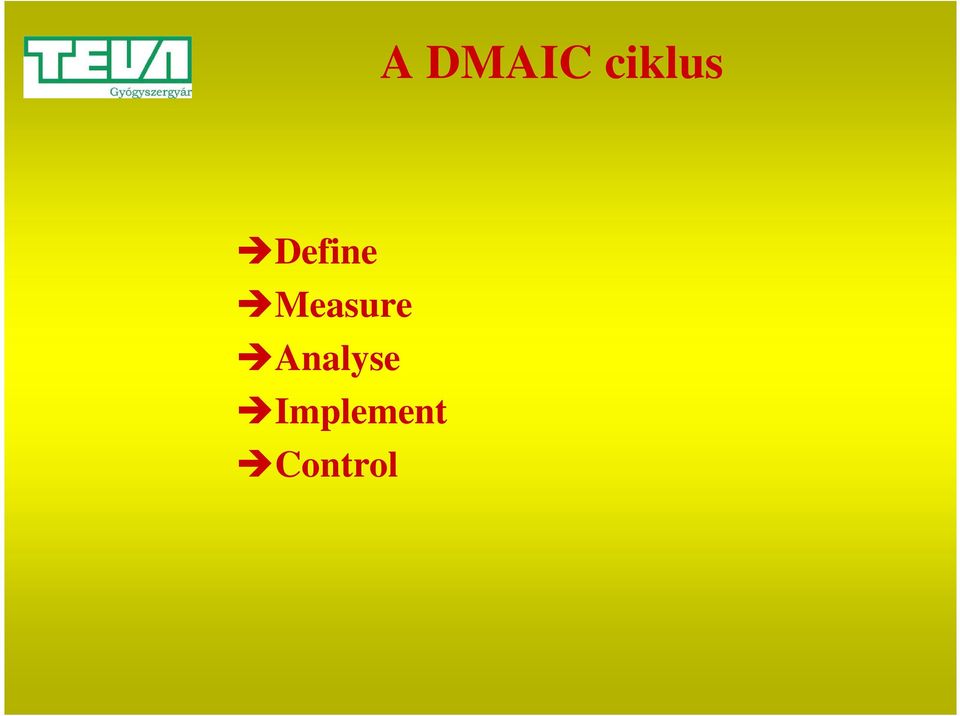 TEVA
Gyógyszergyár

A DMAIC ciklus

➔Define
➔Measure
➔Analyse
➔Implement
➔Control